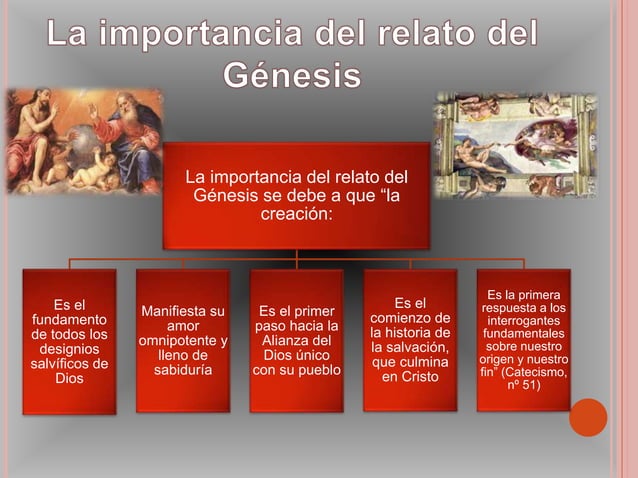 La importancia del relato del Génesis

La importancia del relato del Génesis se debe a que “la creación:

Es el fundamento de todos los designios salvíficos de Dios

Manifiesta su amor omnipotente y lleno de sabiduría

Es el primer paso hacia la Alianza del Dios único con su pueblo

Es el comienzo de la historia de la salvación, que culmina en Cristo

Es la primera respuesta a los interrogantes fundamentales sobre nuestro origen y nuestro fin” (Catecismo, nº 51)